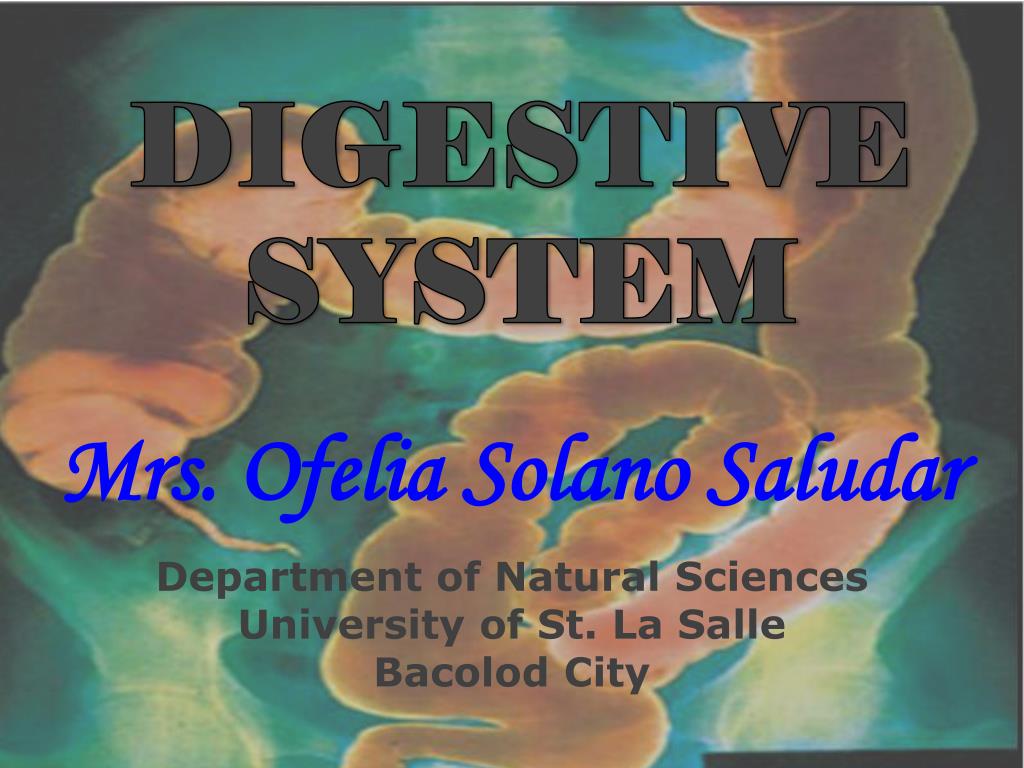 DIGESTIVE SYSTEM

Mrs. Ofelia Solano Saludar

Department of Natural Sciences
University of St. La Salle
Bacolod City